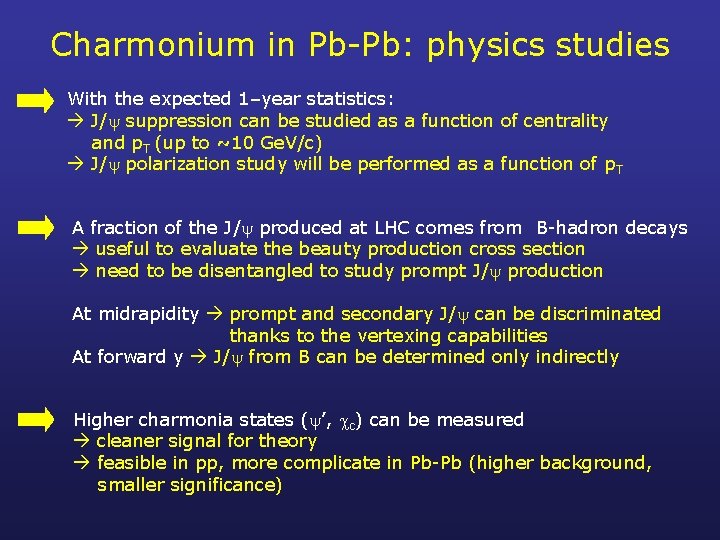 Charmonium in Pb-Pb: physics studies

With the expected 1–year statistics:
→ J/$\psi$ suppression can be studied as a function of centrality and $p_T$ (up to ~10 GeV/c)
→ J/$\psi$ polarization study will be performed as a function of $p_T$

A fraction of the J/$\psi$ produced at LHC comes from B-hadron decays
→ useful to evaluate the beauty production cross section
→ need to be disentangled to study prompt J/$\psi$ production

At midrapidity → prompt and secondary J/$\psi$ can be discriminated thanks to the vertexing capabilities
At forward y → J/$\psi$ from B can be determined only indirectly

Higher charmonia states ($\psi'$, $\chi_c$) can be measured
→ cleaner signal for theory
→ feasible in pp, more complicate in Pb-Pb (higher background, smaller significance)